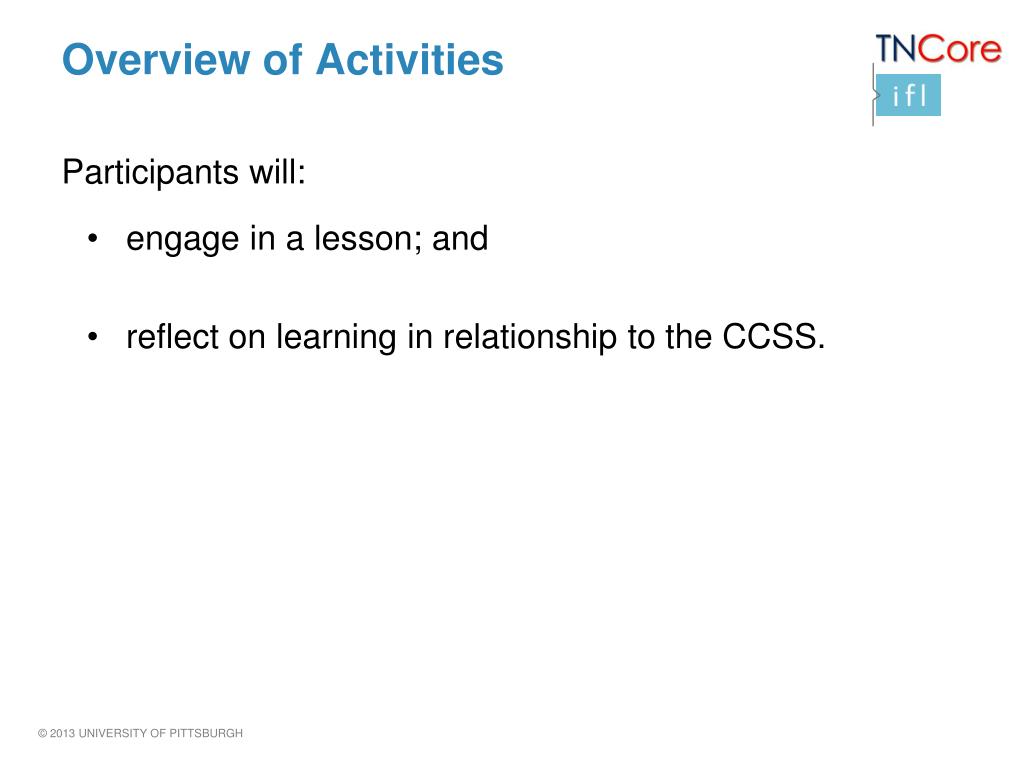 Overview of Activities

TNCore

ifl

Participants will:

• engage in a lesson; and

• reflect on learning in relationship to the CCSS.

© 2013 UNIVERSITY OF PITTSBURGH